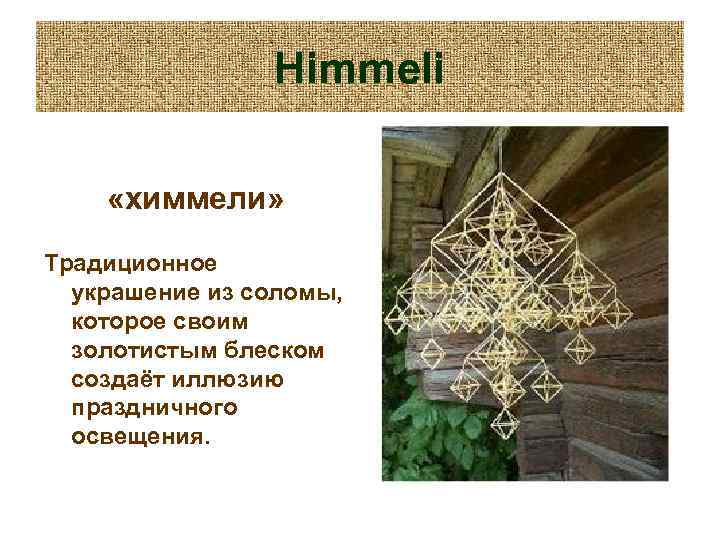 Himmeli

«химмели»

Традиционное украшение из соломы, которое своим золотистым блеском создаёт иллюзию праздничного освещения.